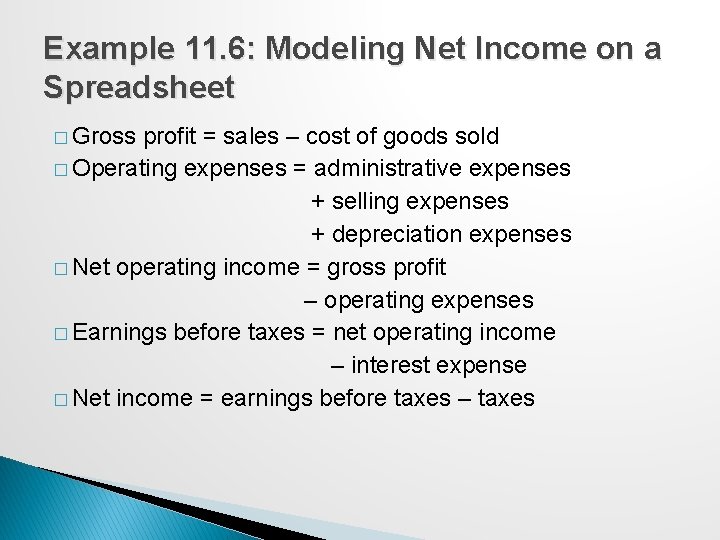 Example 11.6: Modeling Net Income on a Spreadsheet

□ Gross profit = sales – cost of goods sold
□ Operating expenses = administrative expenses + selling expenses + depreciation expenses
□ Net operating income = gross profit – operating expenses
□ Earnings before taxes = net operating income – interest expense
□ Net income = earnings before taxes – taxes